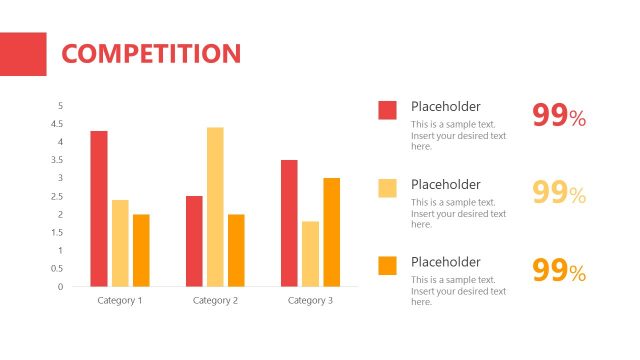 COMPETITION

5
4.5
4
3.5
3
2.5
2
1.5
1
0.5
0

Category 1
Category 2
Category 3

Placeholder
This is a sample text. Insert your desired text here.
99%

Placeholder
This is a sample text. Insert your desired text here.
99%

Placeholder
This is a sample text. Insert your desired text here.
99%